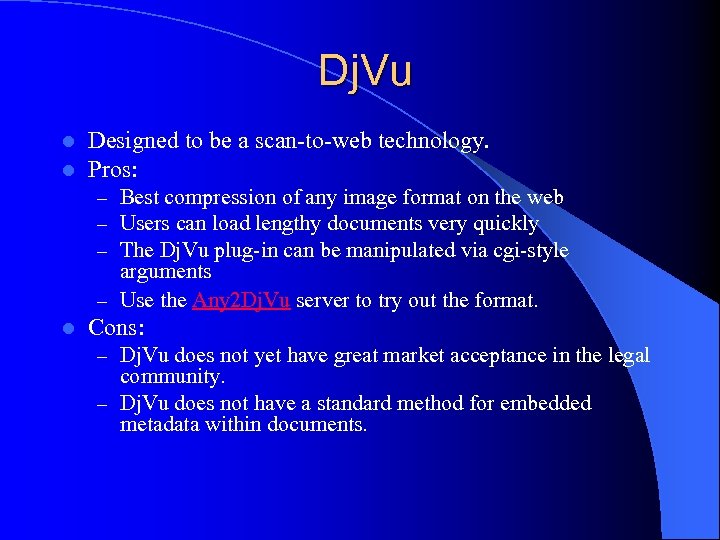 DjVu

- Designed to be a scan-to-web technology.
- Pros:
  – Best compression of any image format on the web
  – Users can load lengthy documents very quickly
  – The DjVu plug-in can be manipulated via cgi-style arguments
  – Use the Any2DjVu server to try out the format.
- Cons:
  – DjVu does not yet have great market acceptance in the legal community.
  – DjVu does not have a standard method for embedded metadata within documents.